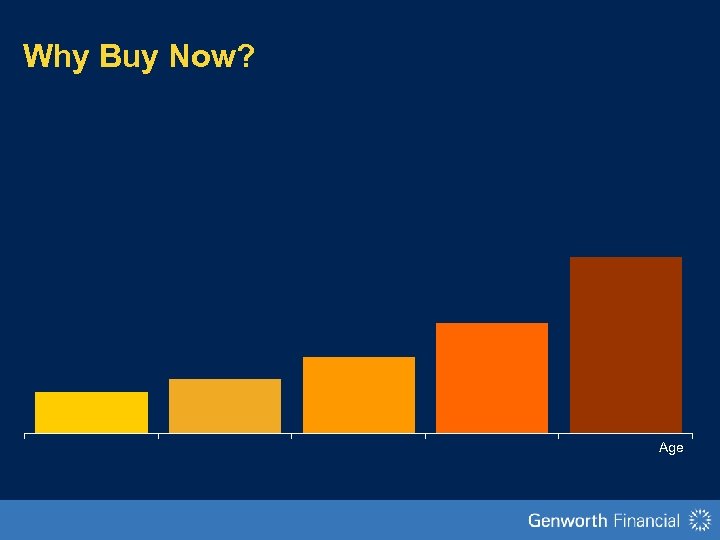 Why Buy Now?

Age

Genworth Financial